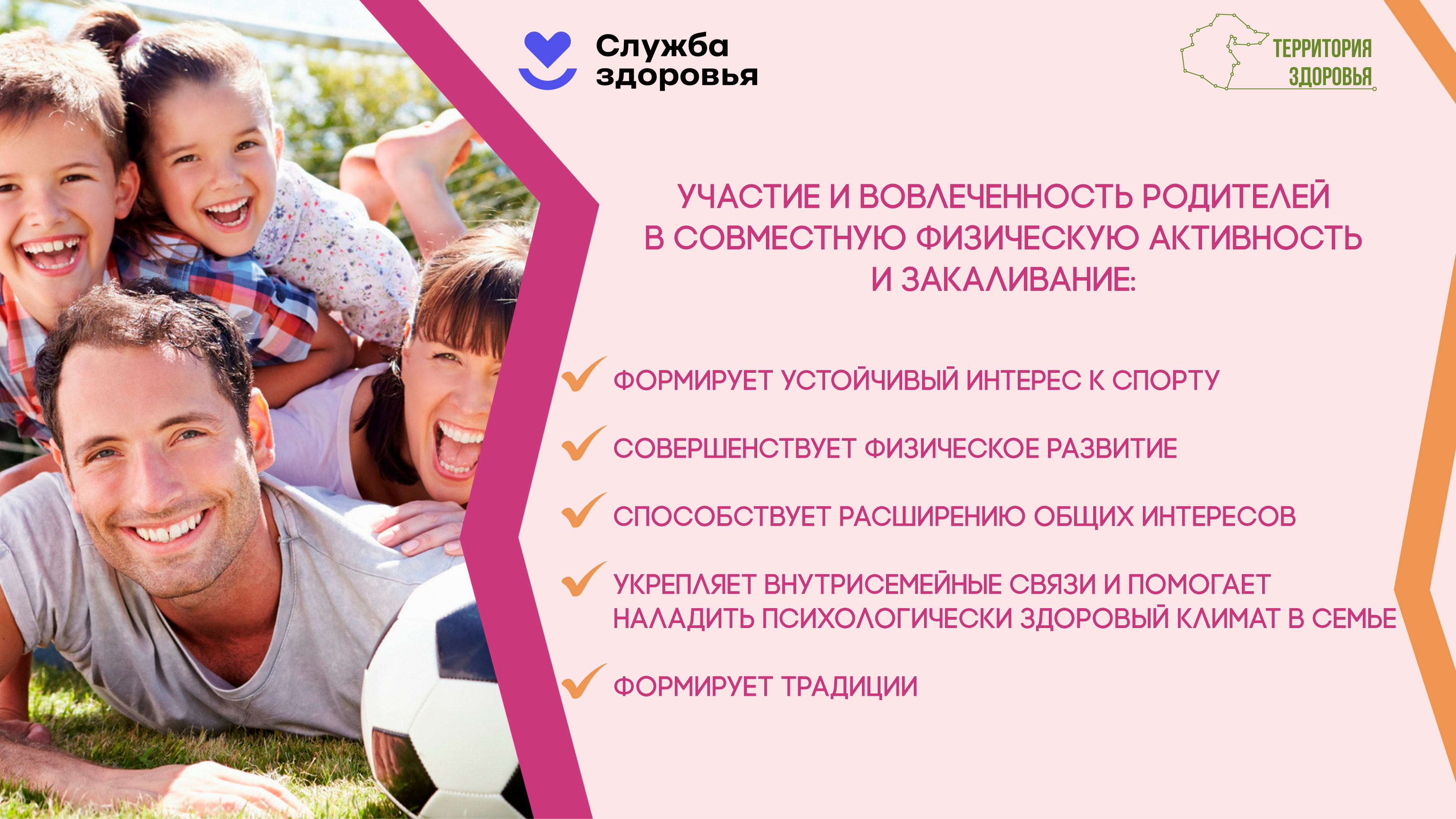 Служба здоровья

ТЕРРИТОРИЯ ЗДОРОВЬЯ

УЧАСТИЕ И ВОВЛЕЧЕННОСТЬ РОДИТЕЛЕЙ В СОВМЕСТНУЮ ФИЗИЧЕСКУЮ АКТИВНОСТЬ И ЗАКАЛИВАНИЕ:

ФОРМИРУЕТ УСТОЙЧИВЫЙ ИНТЕРЕС К СПОРТУ

СОВЕРШЕНСТВУЕТ ФИЗИЧЕСКОЕ РАЗВИТИЕ

СПОСОБСТВУЕТ РАСШИРЕНИЮ ОБЩИХ ИНТЕРЕСОВ

УКРЕПЛЯЕТ ВНУТРИСЕМЕЙНЫЕ СВЯЗИ И ПОМОГАЕТ НАЛАДИТЬ ПСИХОЛОГИЧЕСКИ ЗДОРОВЫЙ КЛИМАТ В СЕМЬЕ

ФОРМИРУЕТ ТРАДИЦИИ